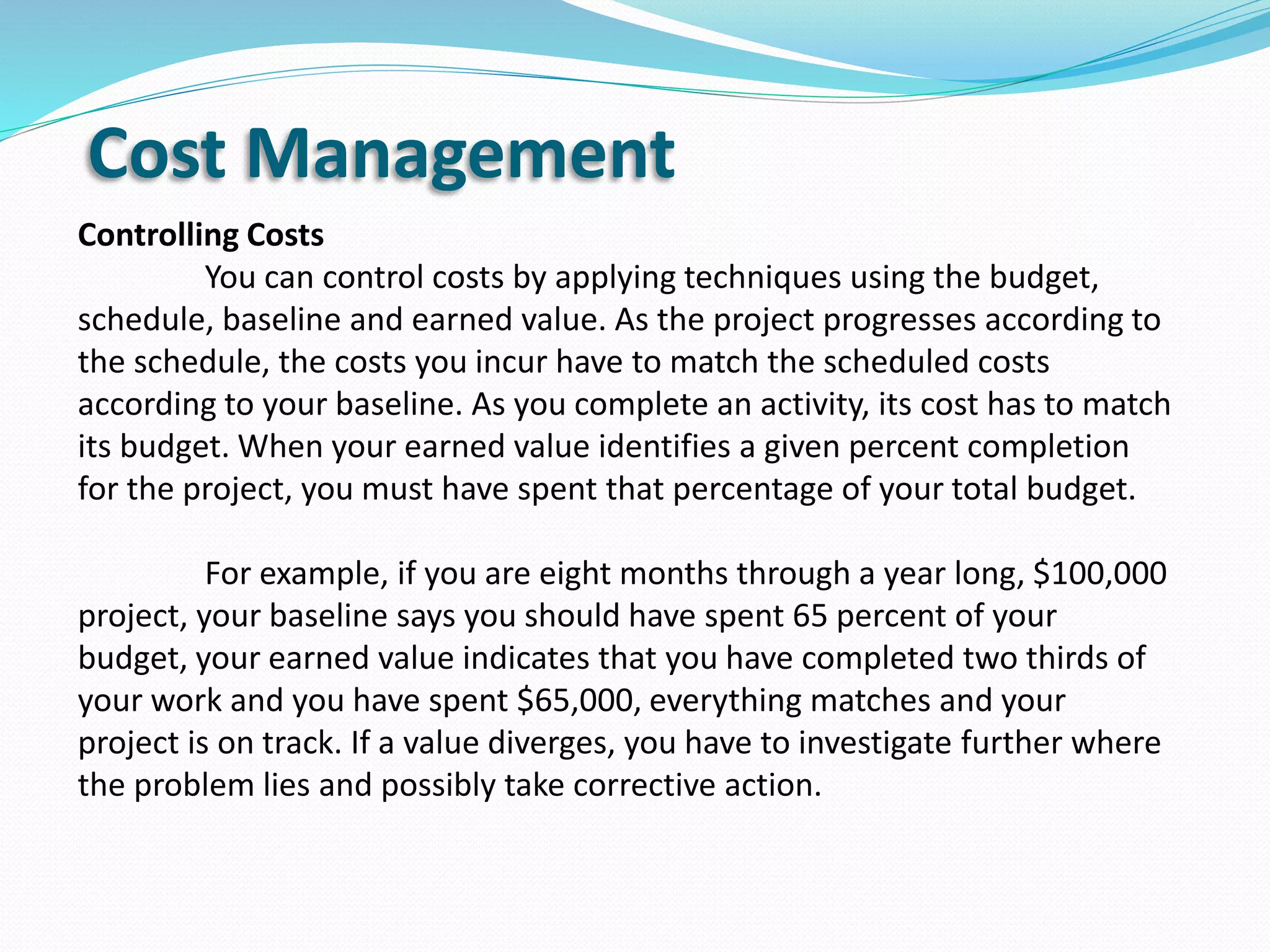 Cost Management

Controlling Costs

You can control costs by applying techniques using the budget, schedule, baseline and earned value. As the project progresses according to the schedule, the costs you incur have to match the scheduled costs according to your baseline. As you complete an activity, its cost has to match its budget. When your earned value identifies a given percent completion for the project, you must have spent that percentage of your total budget.

For example, if you are eight months through a year long, \$100,000 project, your baseline says you should have spent 65 percent of your budget, your earned value indicates that you have completed two thirds of your work and you have spent \$65,000, everything matches and your project is on track. If a value diverges, you have to investigate further where the problem lies and possibly take corrective action.